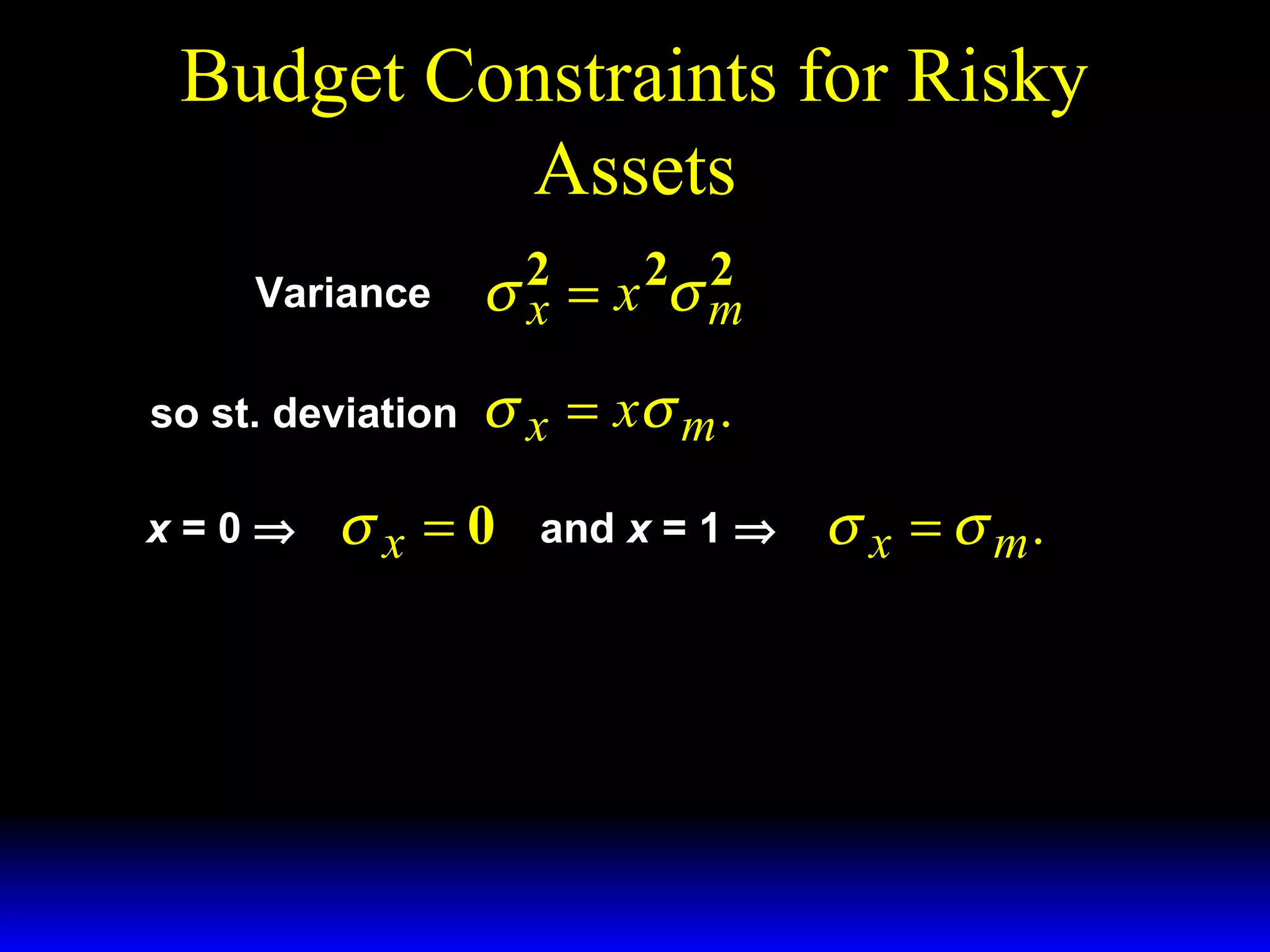 Budget Constraints for Risky Assets

Variance $\sigma_x^2 = x^2\sigma_m^2$

so st. deviation $\sigma_x = x\sigma_m.$

$x = 0 \Rightarrow$ $\sigma_x = 0$ and $x = 1 \Rightarrow$ $\sigma_x = \sigma_m.$